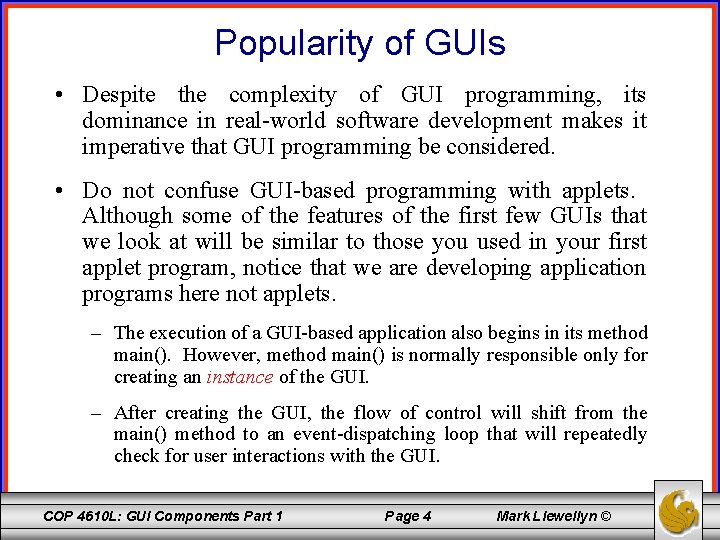 Popularity of GUIs

• Despite the complexity of GUI programming, its dominance in real-world software development makes it imperative that GUI programming be considered.

• Do not confuse GUI-based programming with applets. Although some of the features of the first few GUIs that we look at will be similar to those you used in your first applet program, notice that we are developing application programs here not applets.

– The execution of a GUI-based application also begins in its method main(). However, method main() is normally responsible only for creating an instance of the GUI.

– After creating the GUI, the flow of control will shift from the main() method to an event-dispatching loop that will repeatedly check for user interactions with the GUI.

COP 4610L: GUI Components Part 1 Page 4 Mark Llewellyn ©